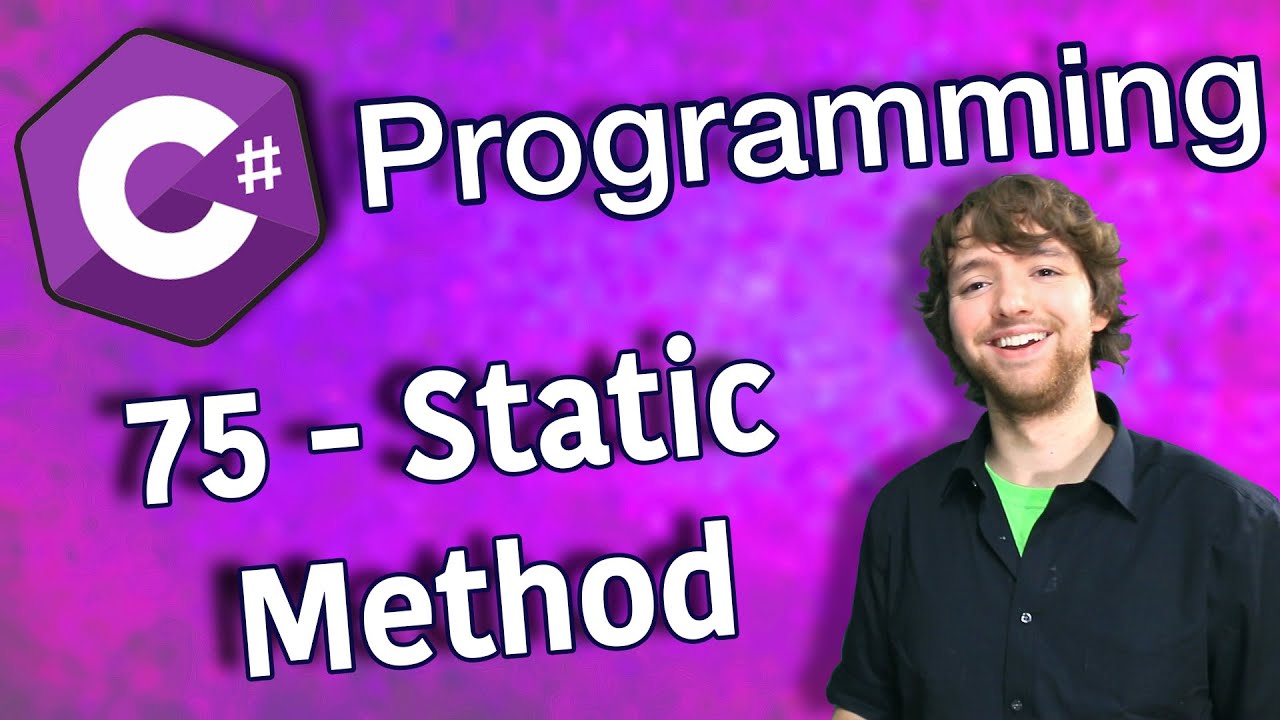 C#

Programming

75 - Static Method